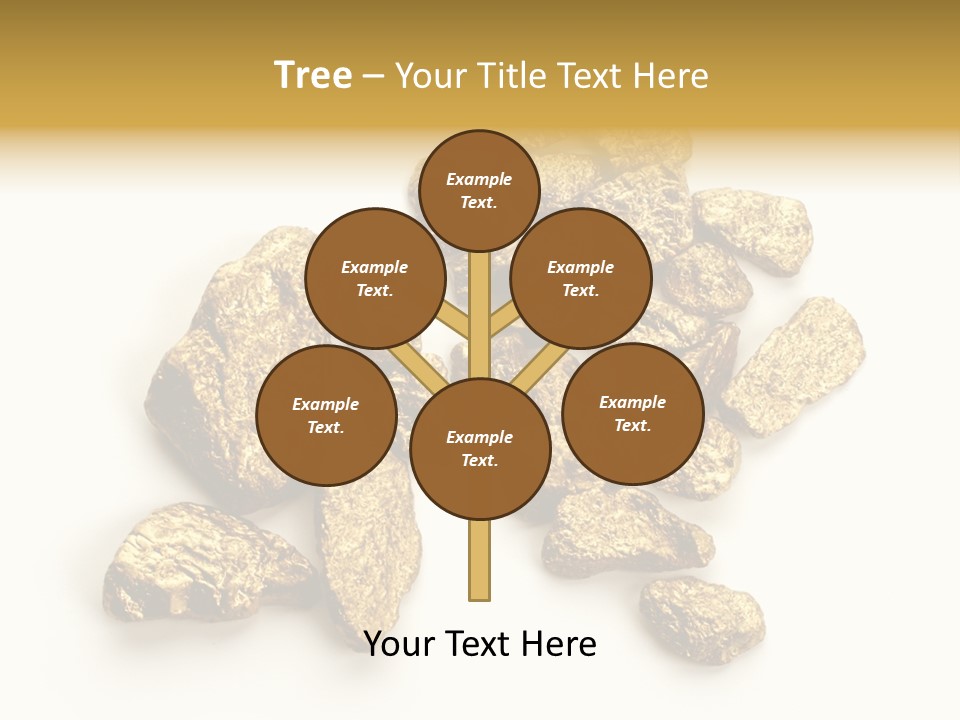 Tree – Your Title Text Here

Example Text.

Example Text.

Example Text.

Example Text.

Example Text.

Example Text.

Your Text Here